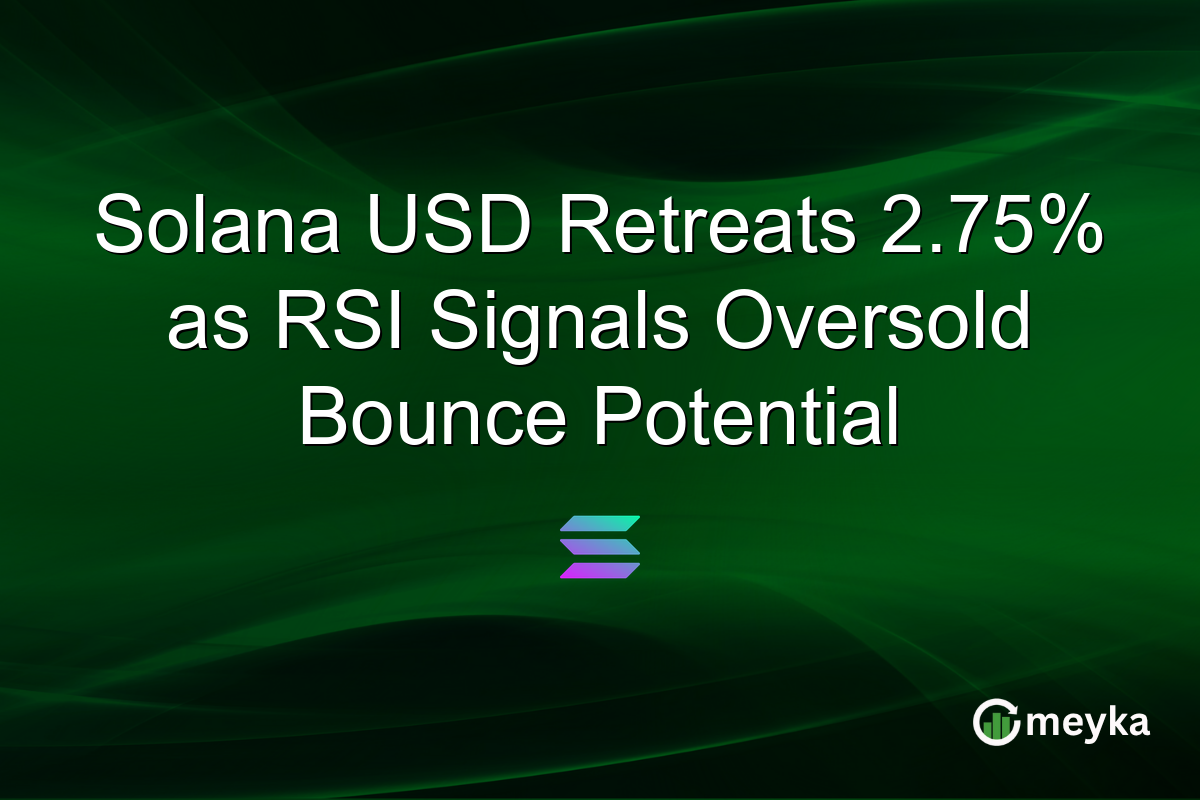 Solana USD Retreats 2.75% as RSI Signals Oversold Bounce Potential

meyka